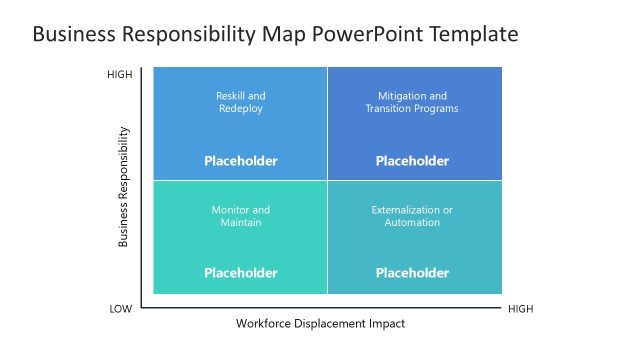 Business Responsibility Map PowerPoint Template

HIGH

Business Responsibility

Reskill and Redeploy

Placeholder

Mitigation and Transition Programs

Placeholder

Monitor and Maintain

Placeholder

Externalization or Automation

Placeholder

LOW

HIGH

Workforce Displacement Impact